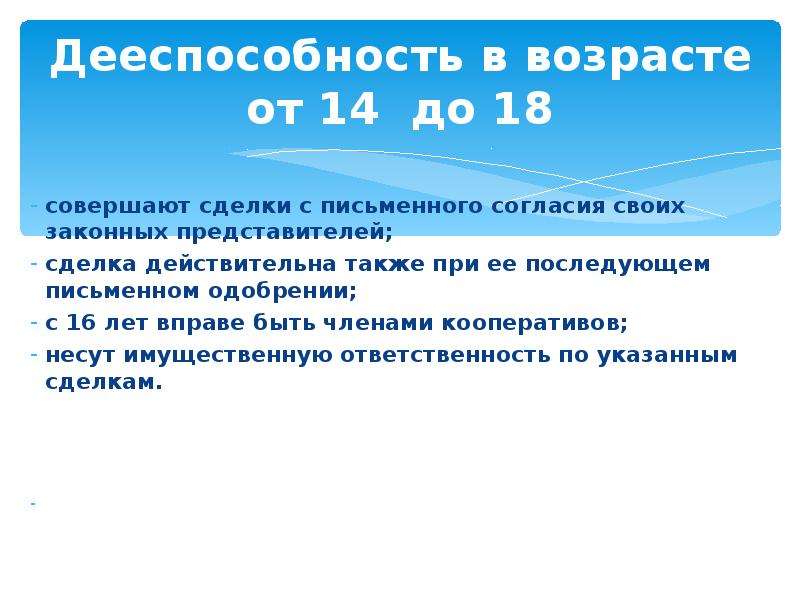 Дееспособность в возрасте от 14 до 18

- совершают сделки с письменного согласия своих законных представителей;
- сделка действительна также при ее последующем письменном одобрении;
- с 16 лет вправе быть членами кооперативов;
- несут имущественную ответственность по указанным сделкам.

-